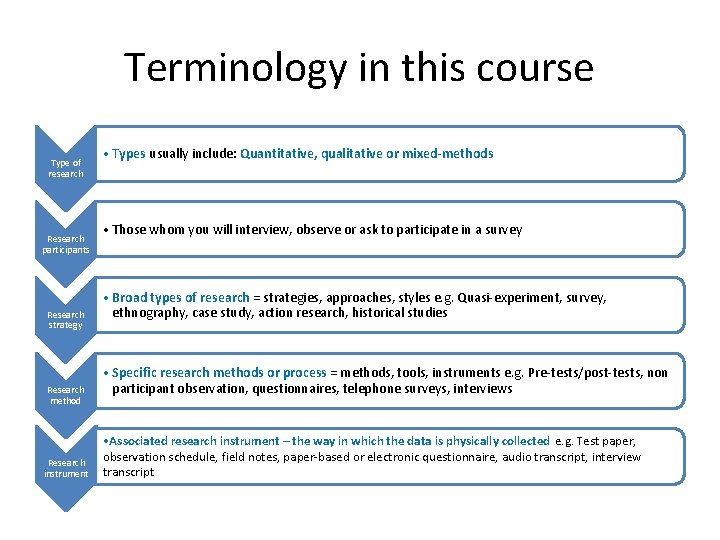 Terminology in this course

Type of research

• Types usually include: Quantitative, qualitative or mixed-methods

Research participants

• Those whom you will interview, observe or ask to participate in a survey

Research strategy

• Broad types of research = strategies, approaches, styles e.g. Quasi-experiment, survey, ethnography, case study, action research, historical studies

Research method

• Specific research methods or process = methods, tools, instruments e.g. Pre-tests/post-tests, non participant observation, questionnaires, telephone surveys, interviews

Research instrument

•Associated research instrument – the way in which the data is physically collected e.g. Test paper, observation schedule, field notes, paper-based or electronic questionnaire, audio transcript, interview transcript